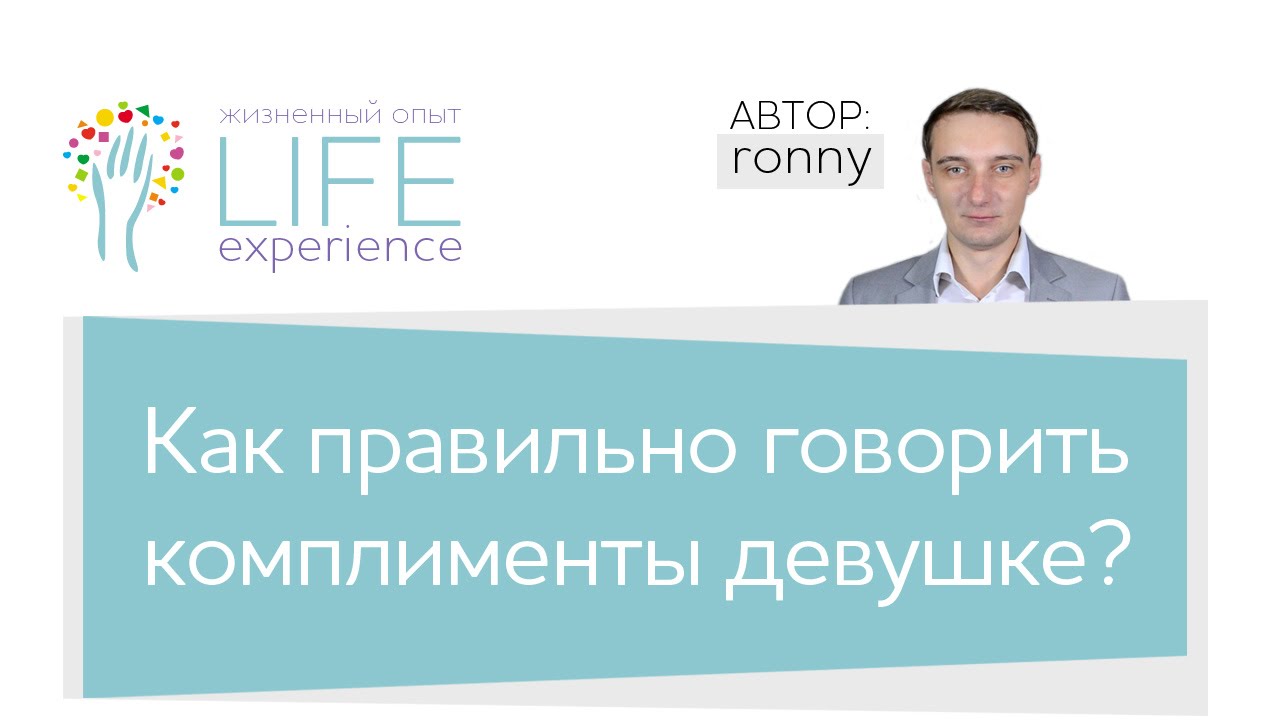 жизненный опыт
LIFE
experience

АВТОР:
ronny

Как правильно говорить комплименты девушке?